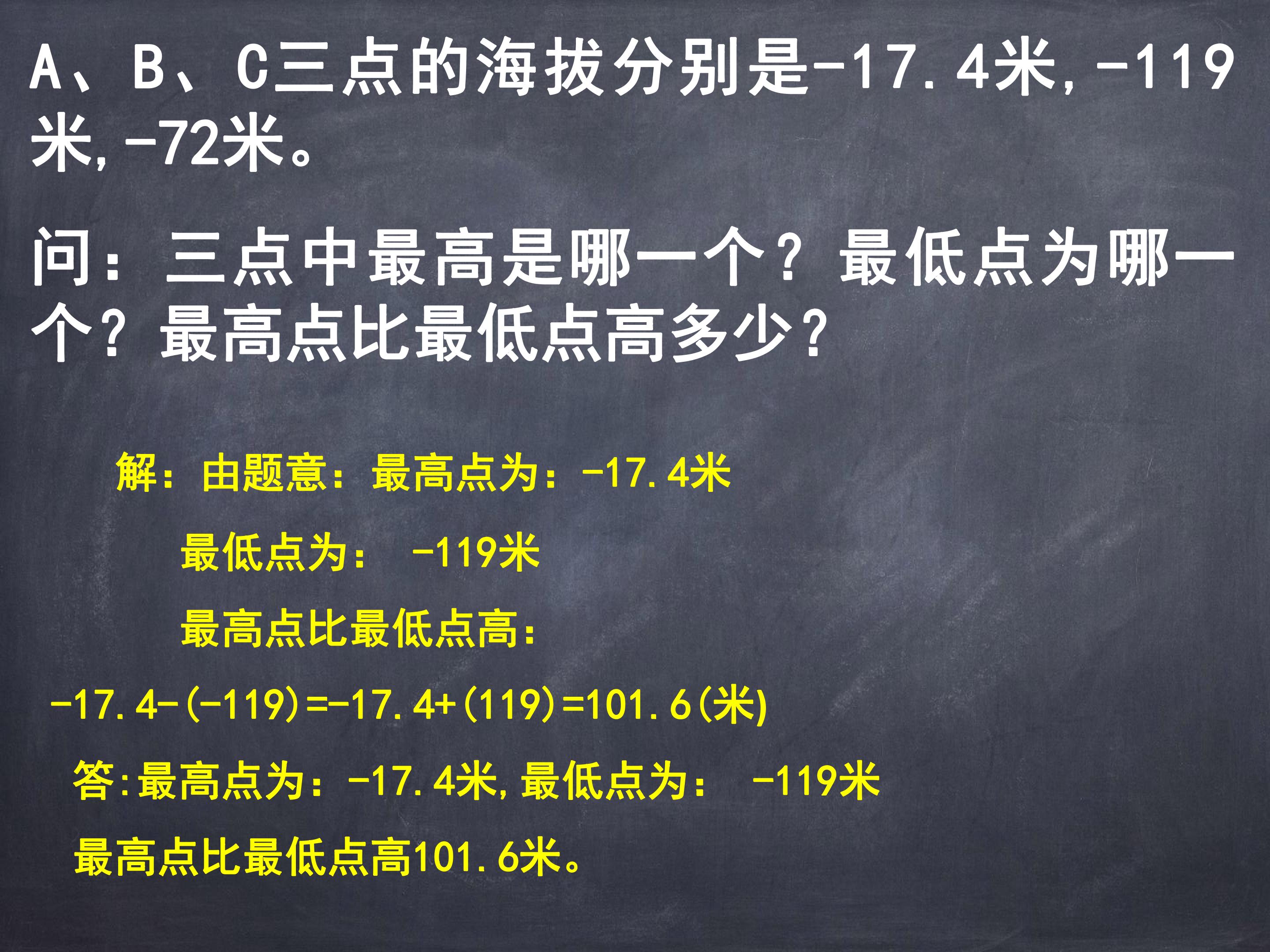 A、B、C三点的海拔分别是-17.4米,-119米,-72米。

问:三点中最高是哪一个?最低点为哪一个?最高点比最低点高多少?

解:由题意:最高点为:-17.4米

最低点为: -119米

最高点比最低点高:

$-17.4-(-119)=-17.4+(119)=101.6$(米)

答:最高点为:-17.4米,最低点为: -119米

最高点比最低点高101.6米。